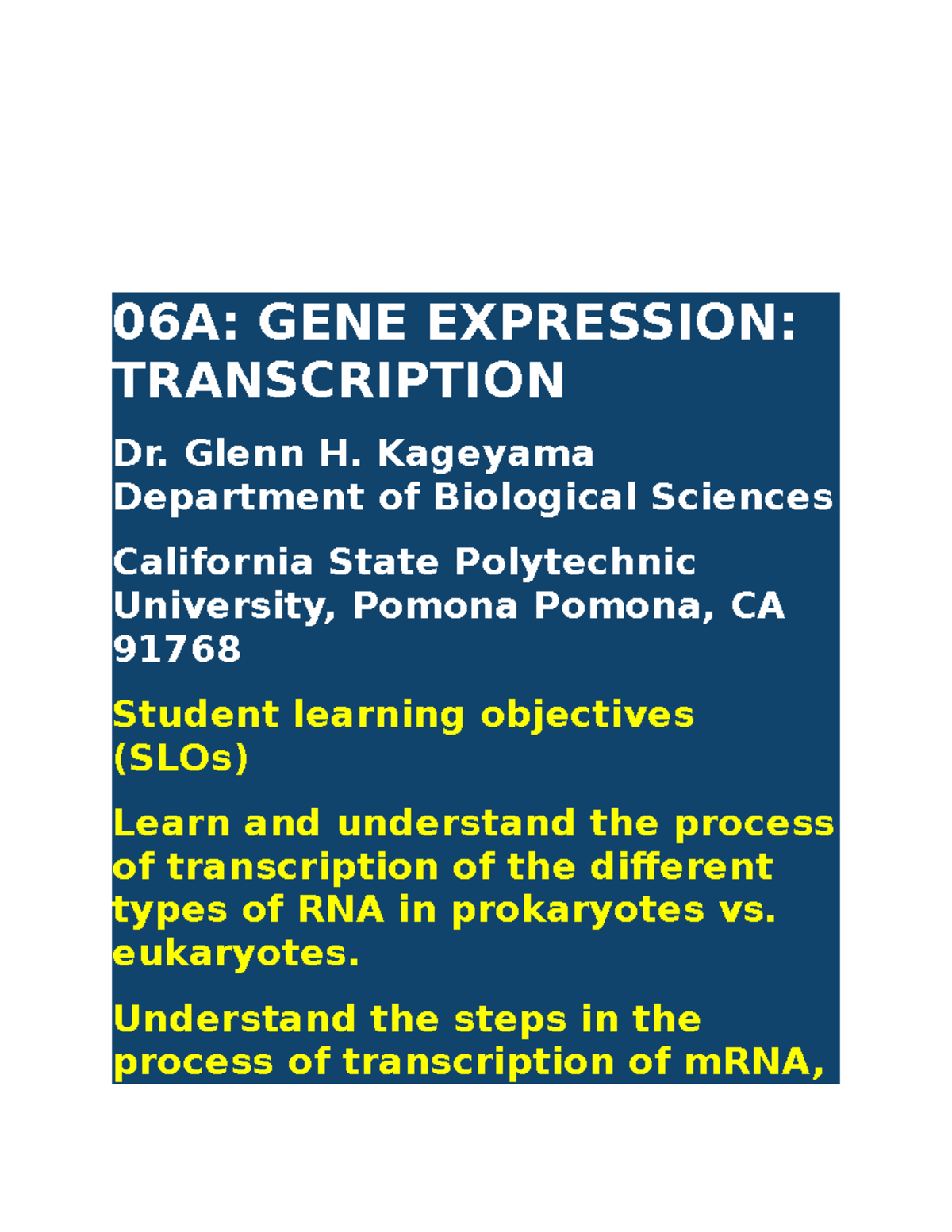 06A: GENE EXPRESSION: TRANSCRIPTION

Dr. Glenn H. Kageyama
Department of Biological Sciences

California State Polytechnic University, Pomona Pomona, CA 91768

Student learning objectives (SLOs)

Learn and understand the process of transcription of the different types of RNA in prokaryotes vs. eukaryotes.

Understand the steps in the process of transcription of mRNA,